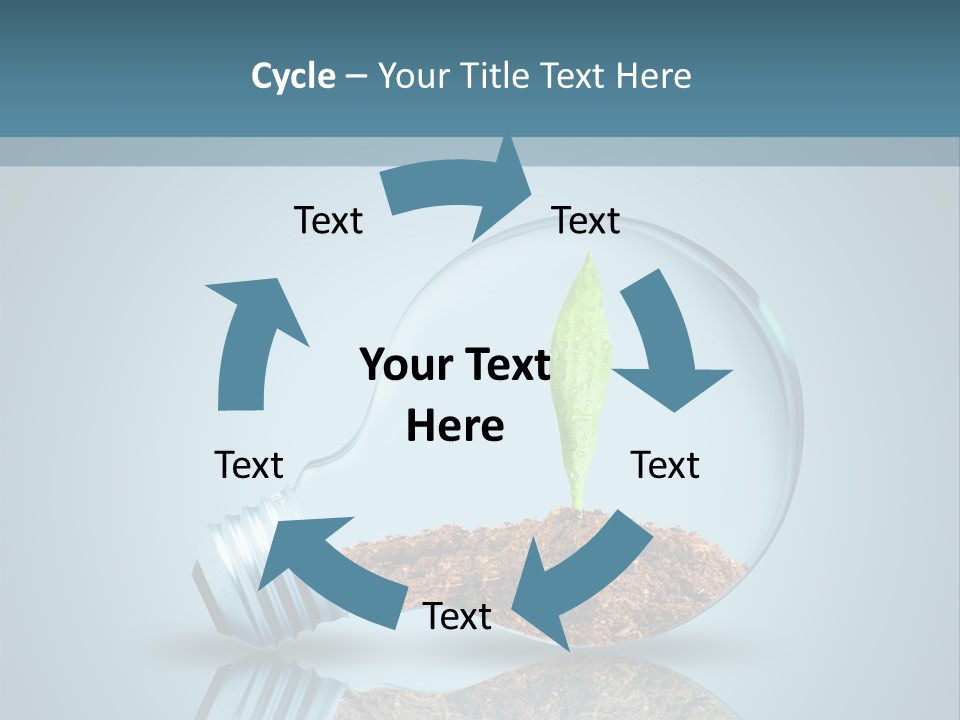 Cycle – Your Title Text Here

Text

Text

Your Text Here

Text

Text

Text